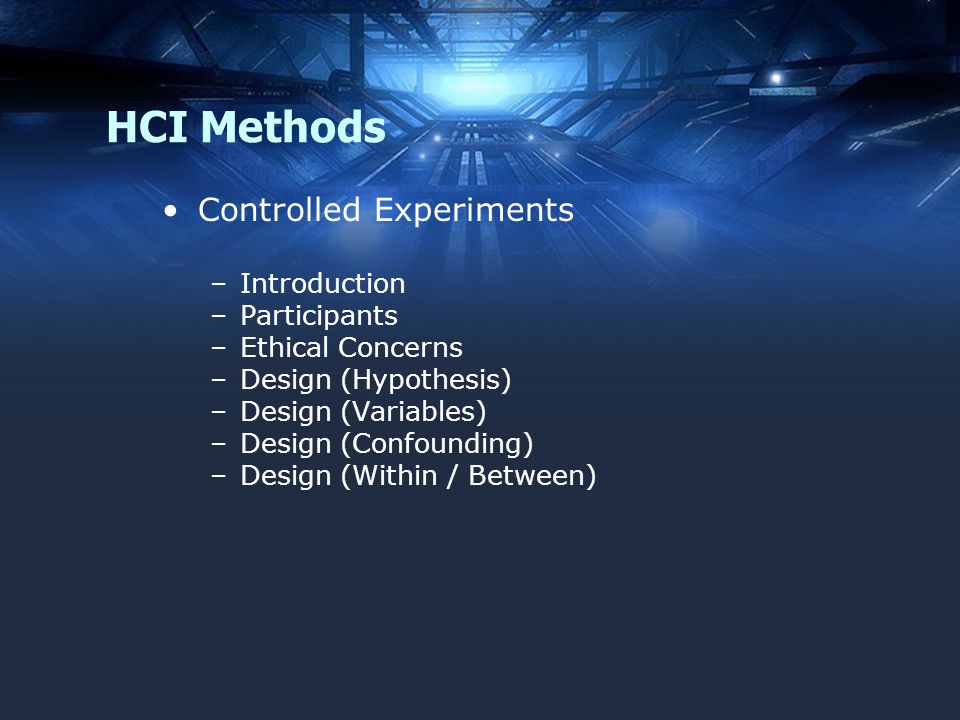 HCI Methods

• Controlled Experiments

– Introduction
– Participants
– Ethical Concerns
– Design (Hypothesis)
– Design (Variables)
– Design (Confounding)
– Design (Within / Between)